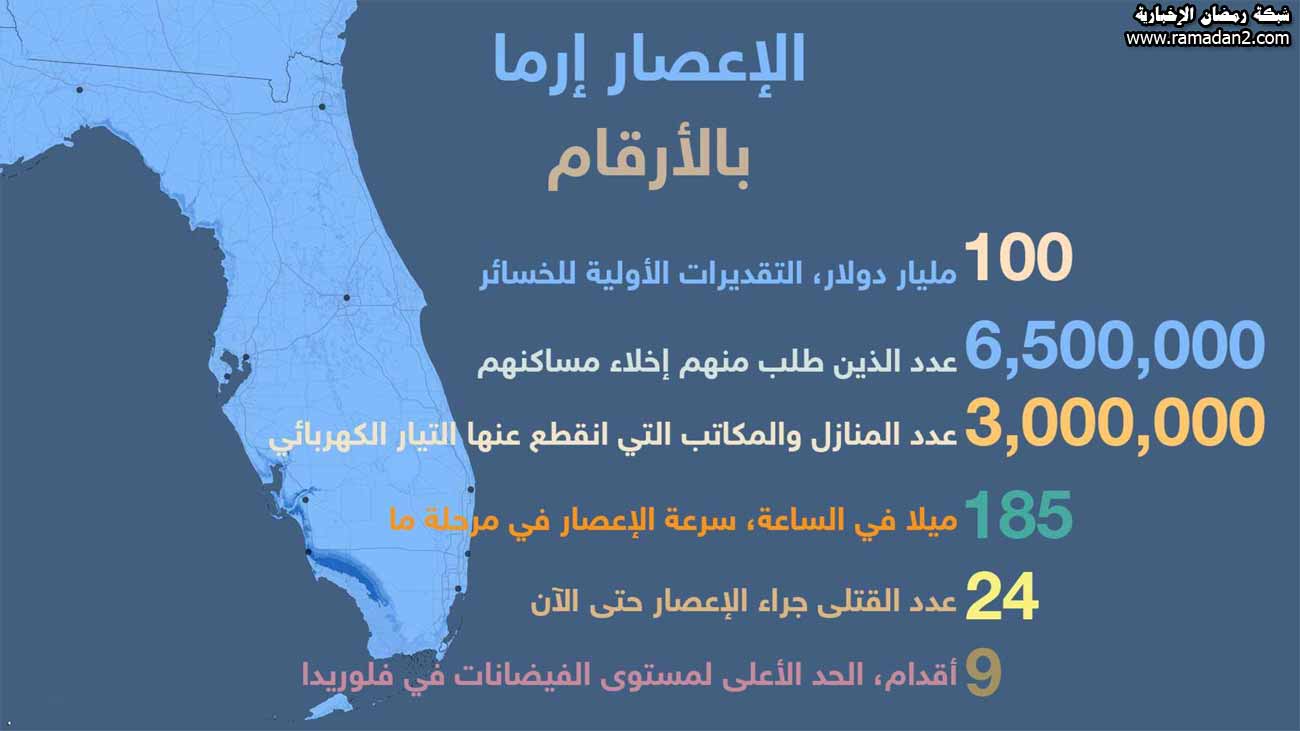 شبكة رمضان الإخبارية
www.ramadan2.com

الإعصار إرما
بالأرقام

100 مليار دولار، التقديرات الأولية للخسائر

6,500,000 عدد الذين طلب منهم إخلاء مساكنهم

3,000,000 عدد المنازل والمكاتب التي انقطع عنها التيار الكهربائي

185 ميلا في الساعة، سرعة الإعصار في مرحلة ما

24 عدد القتلى جراء الإعصار حتى الآن

9 أقدام، الحد الأعلى لمستوى الفيضانات في فلوريدا